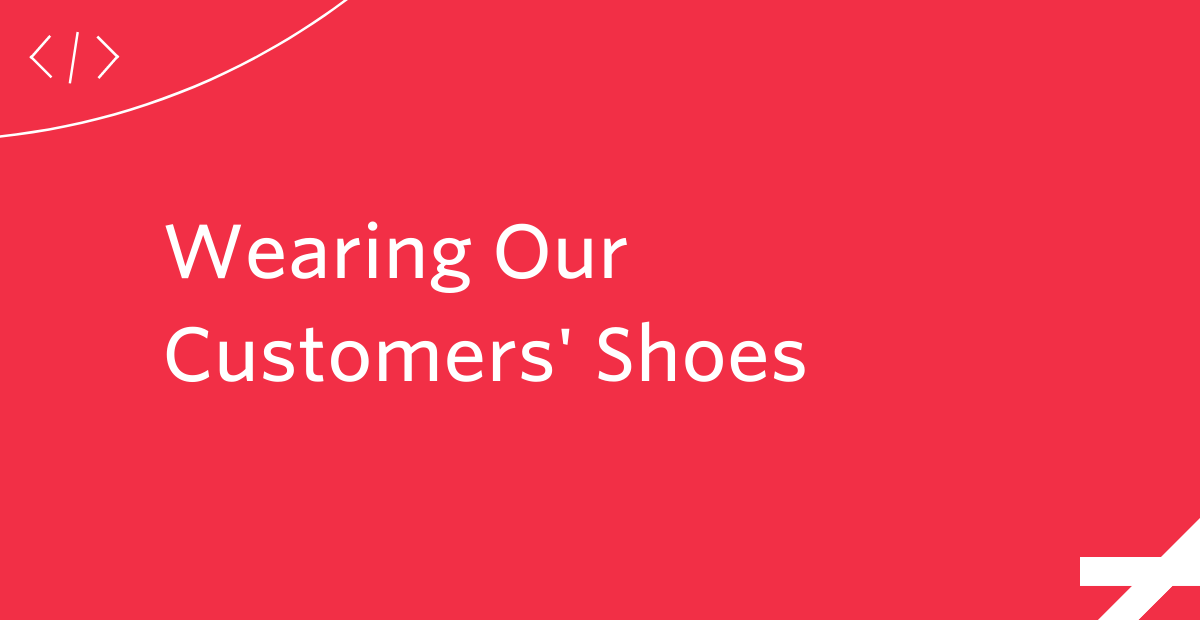 </>

Wearing Our Customers' Shoes